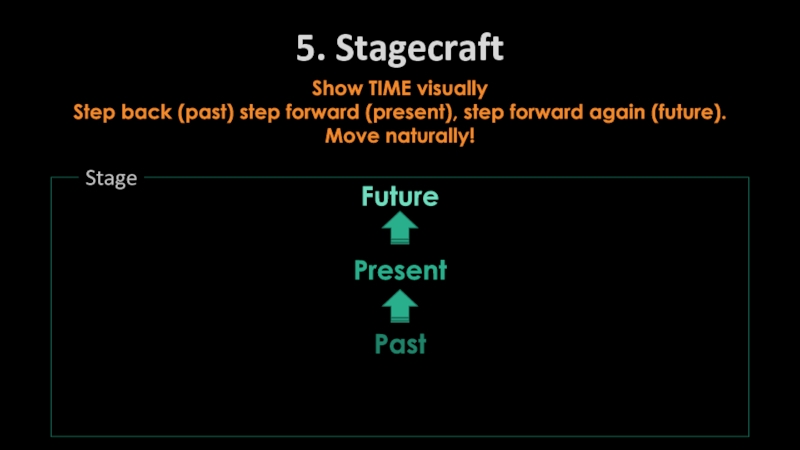 5. Stagecraft

Show TIME visually
Step back (past) step forward (present), step forward again (future).
Move naturally!

Stage

Future

Present

Past